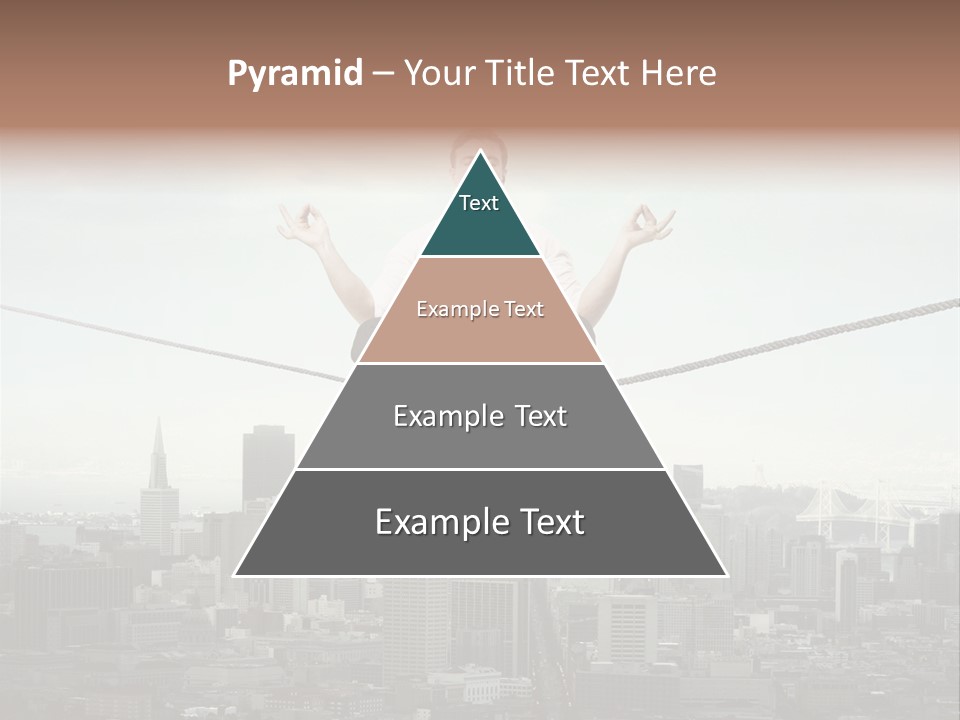 Pyramid – Your Title Text Here

Text

Example Text

Example Text

Example Text